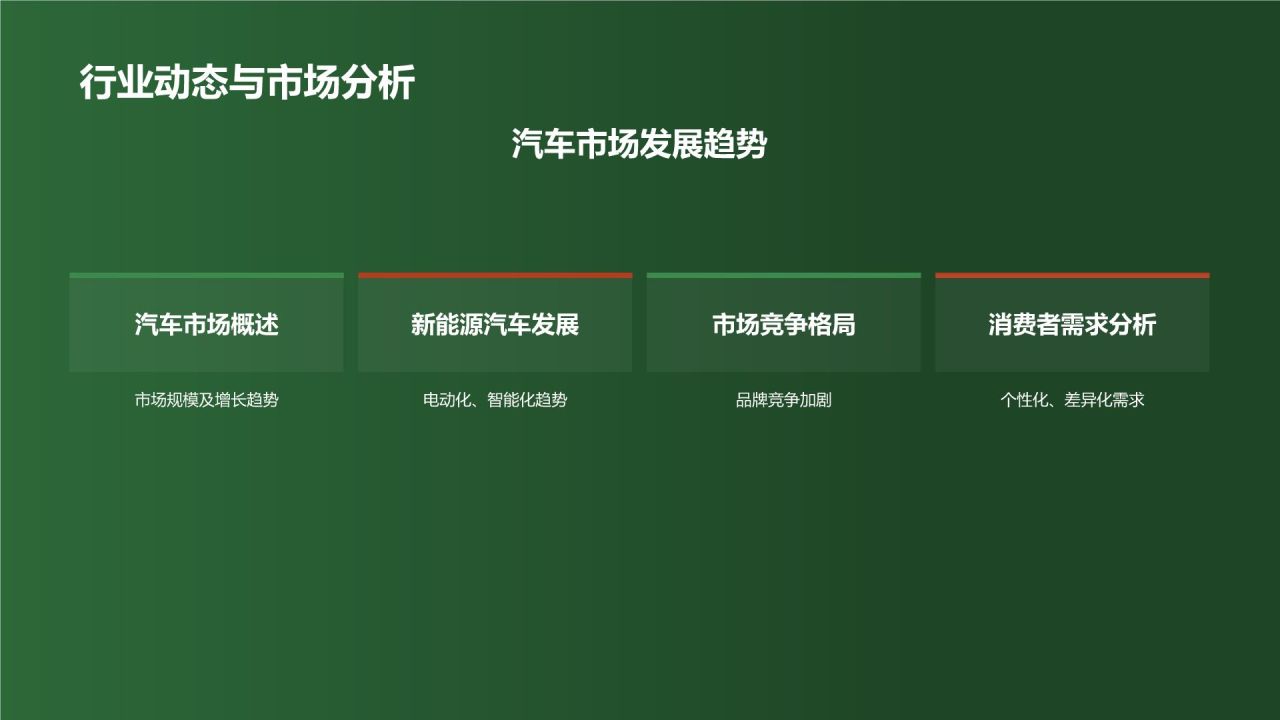 行业动态与市场分析

汽车市场发展趋势

汽车市场概述

市场规模及增长趋势

新能源汽车发展

电动化、智能化趋势

市场竞争格局

品牌竞争加剧

消费者需求分析

个性化、差异化需求